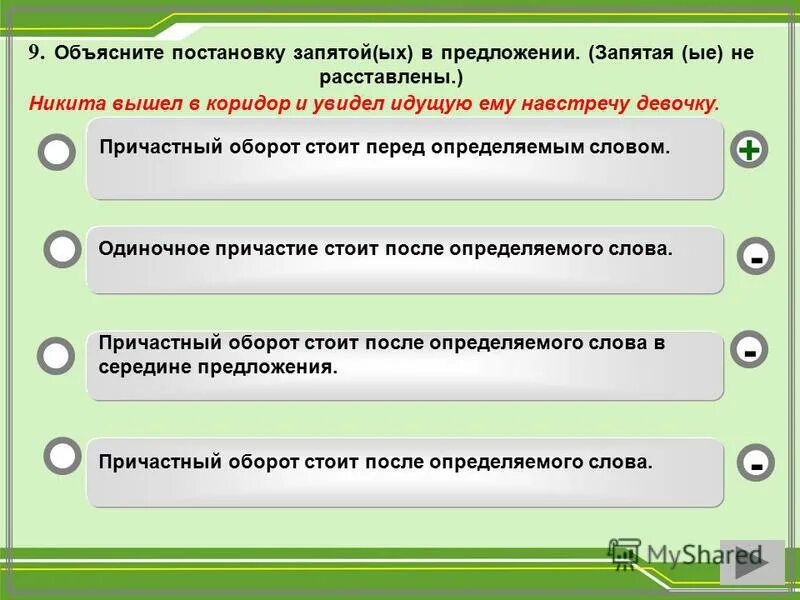 9. Объясните постановку запятой(ых) в предложении. (Запятая (ые) не расставлены.)

Никита вышел в коридор и увидел идущую ему навстречу девочку.

Причастный оборот стоит перед определяемым словом.

+

Одиночное причастие стоит после определяемого слова.

-

Причастный оборот стоит после определяемого слова в середине предложения.

-

Причастный оборот стоит после определяемого слова.

-

MyShared